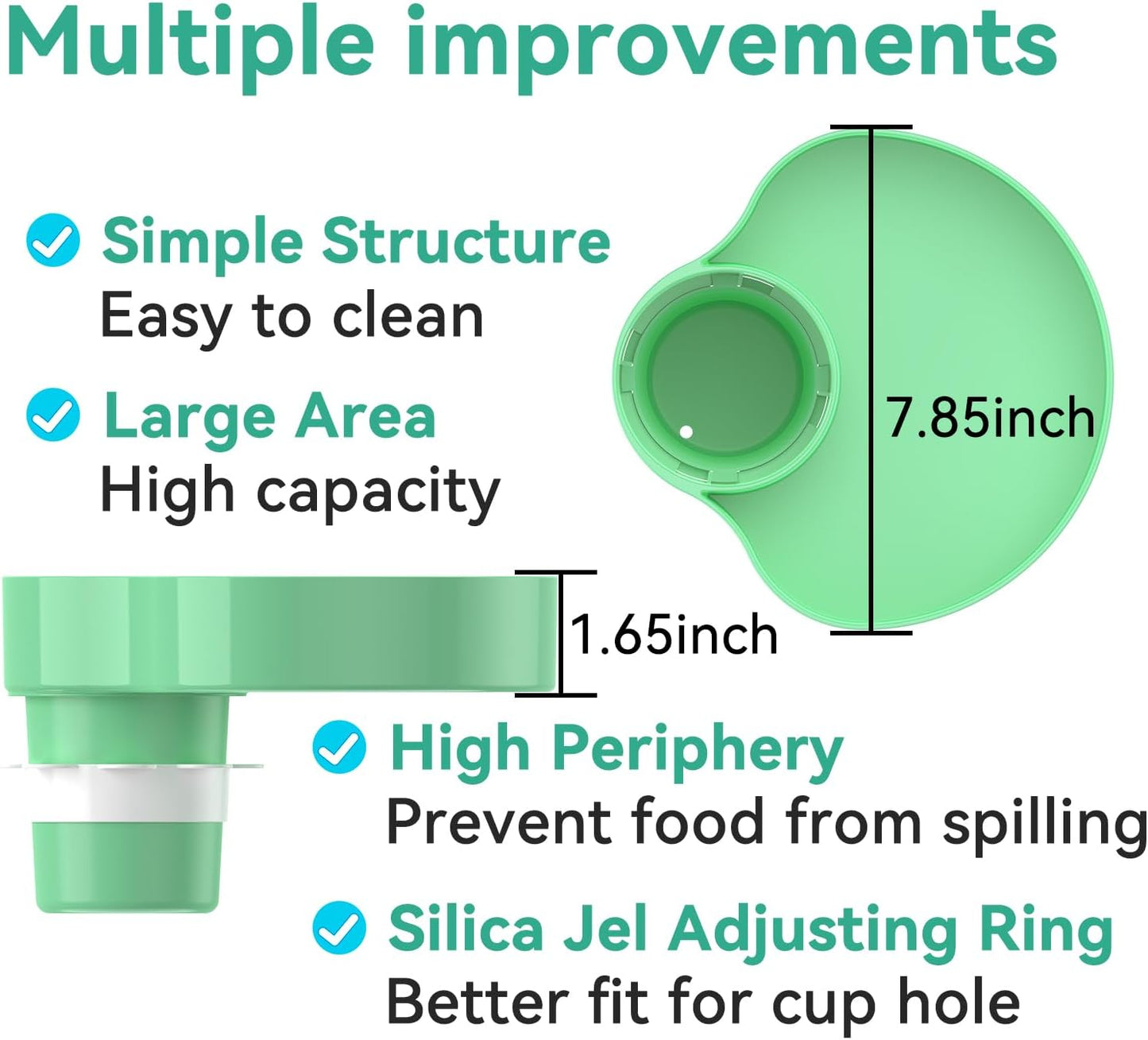 Multiple improvements

Simple Structure
Easy to clean

Large Area
High capacity

7.85inch

1.65inch

High Periphery
Prevent food from spilling

Silica Jel Adjusting Ring
Better fit for cup hole